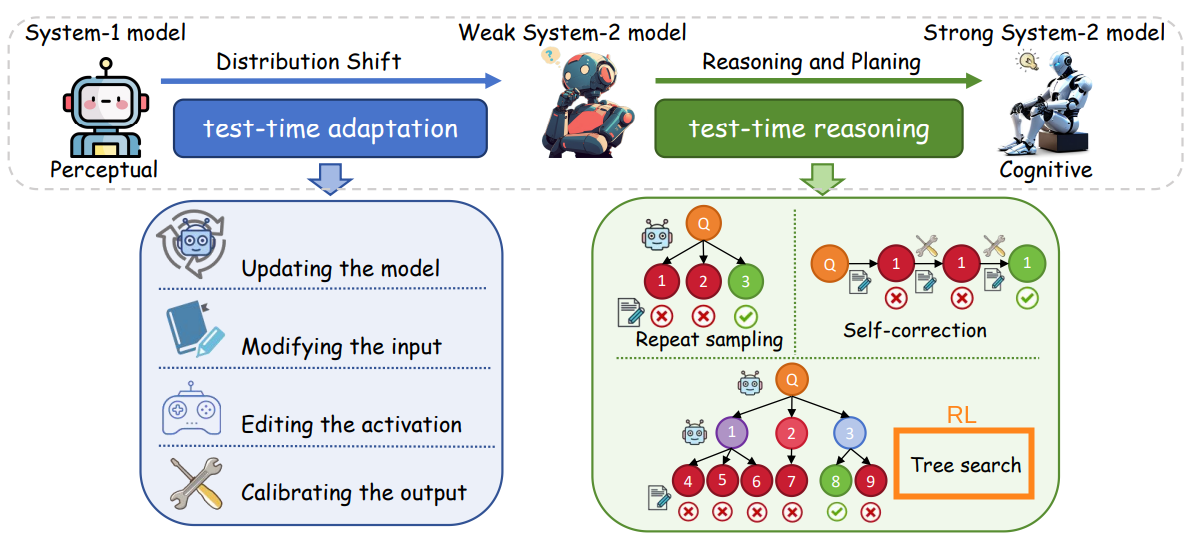 System-1 model

Distribution Shift

Weak System-2 model

Reasoning and Planing

Strong System-2 model

test-time adaptation

test-time reasoning

Perceptual

Cognitive

Updating the model

Modifying the input

Editing the activation

Calibrating the output

Q

1 2 3

Repeat sampling

Q 1 1 1

Self-correction

Q

1 2 3

4 5 6 7 8 9

RL

Tree search